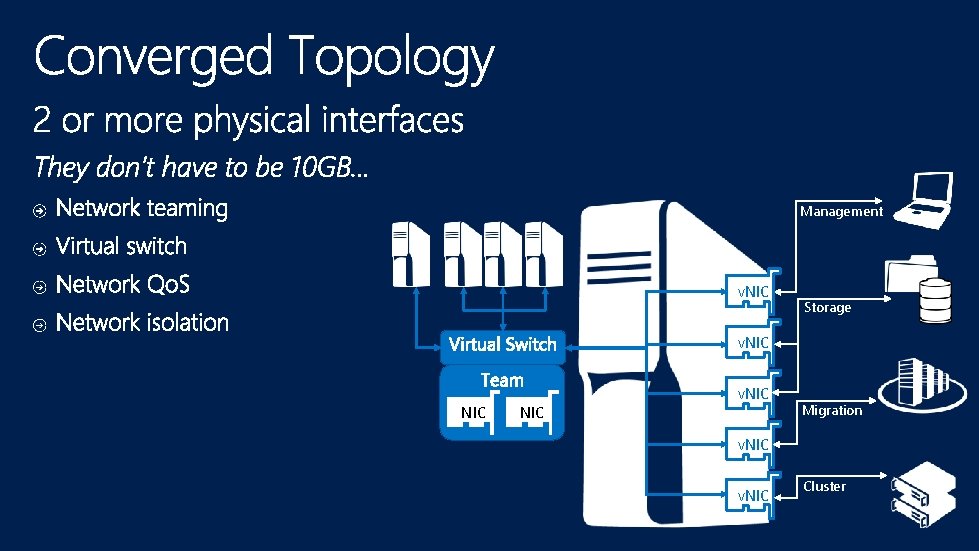 Converged Topology

2 or more physical interfaces

They don't have to be 10GB...

Network teaming

Virtual switch

Network QoS

Network isolation

Virtual Switch

Team

NIC

NIC

vNIC

vNIC

vNIC

vNIC

vNIC

Management

Storage

Migration

Cluster